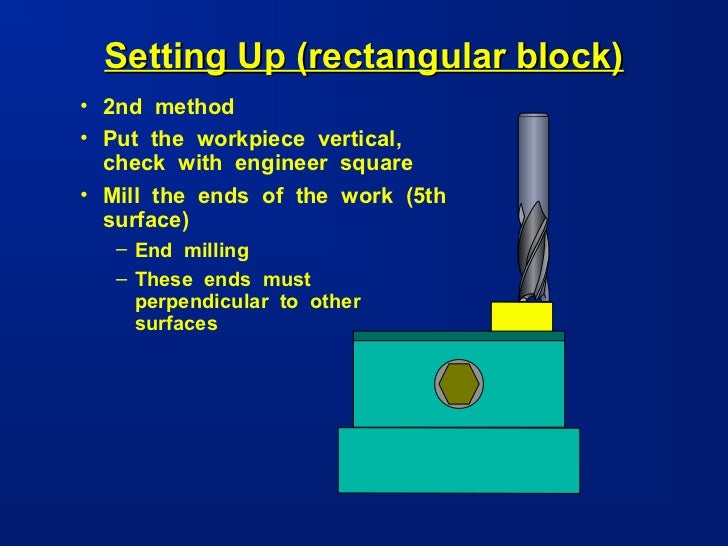 Setting Up (rectangular block)

• 2nd method

• Put the workpiece vertical, check with engineer square

• Mill the ends of the work (5th surface)

– End milling

– These ends must perpendicular to other surfaces